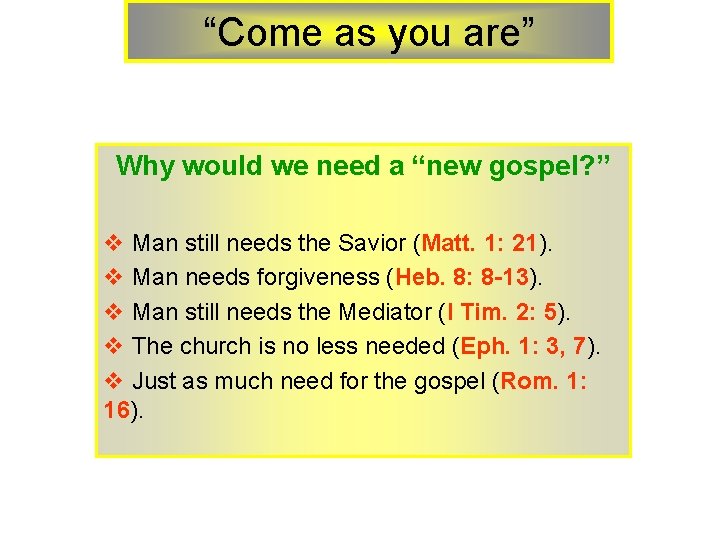 “Come as you are”

Why would we need a “new gospel?”

❖ Man still needs the Savior (Matt. 1: 21).
❖ Man needs forgiveness (Heb. 8: 8-13).
❖ Man still needs the Mediator (I Tim. 2: 5).
❖ The church is no less needed (Eph. 1: 3, 7).
❖ Just as much need for the gospel (Rom. 1: 16).